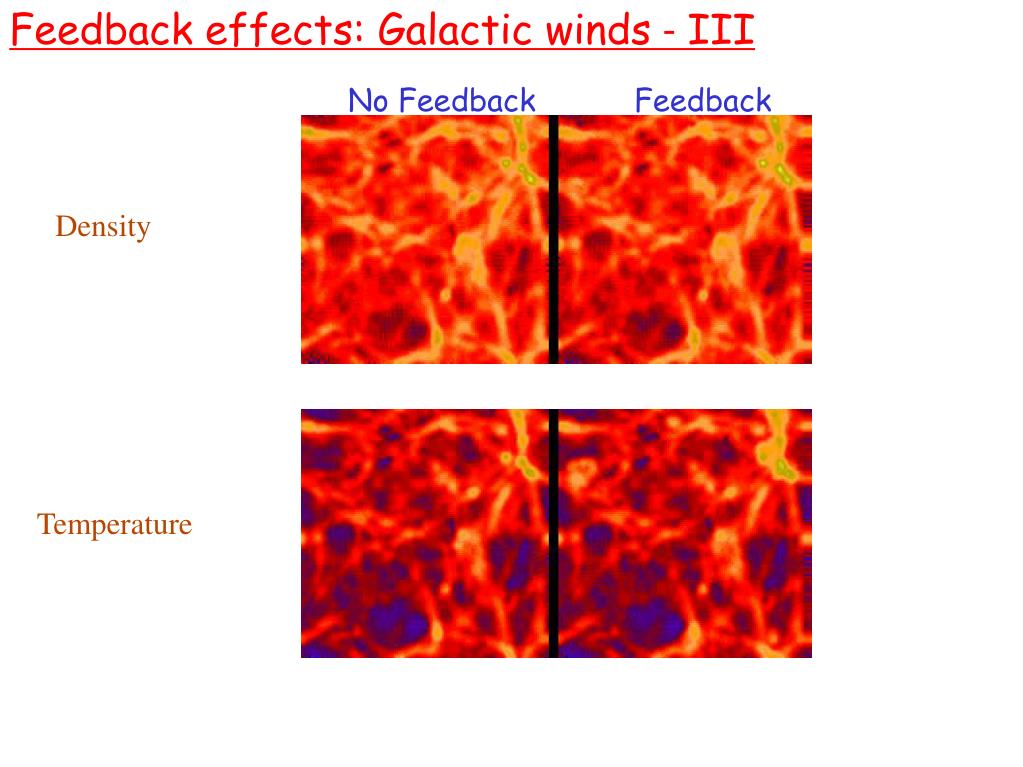 Feedback effects: Galactic winds - III

No Feedback

Feedback

Density

Temperature